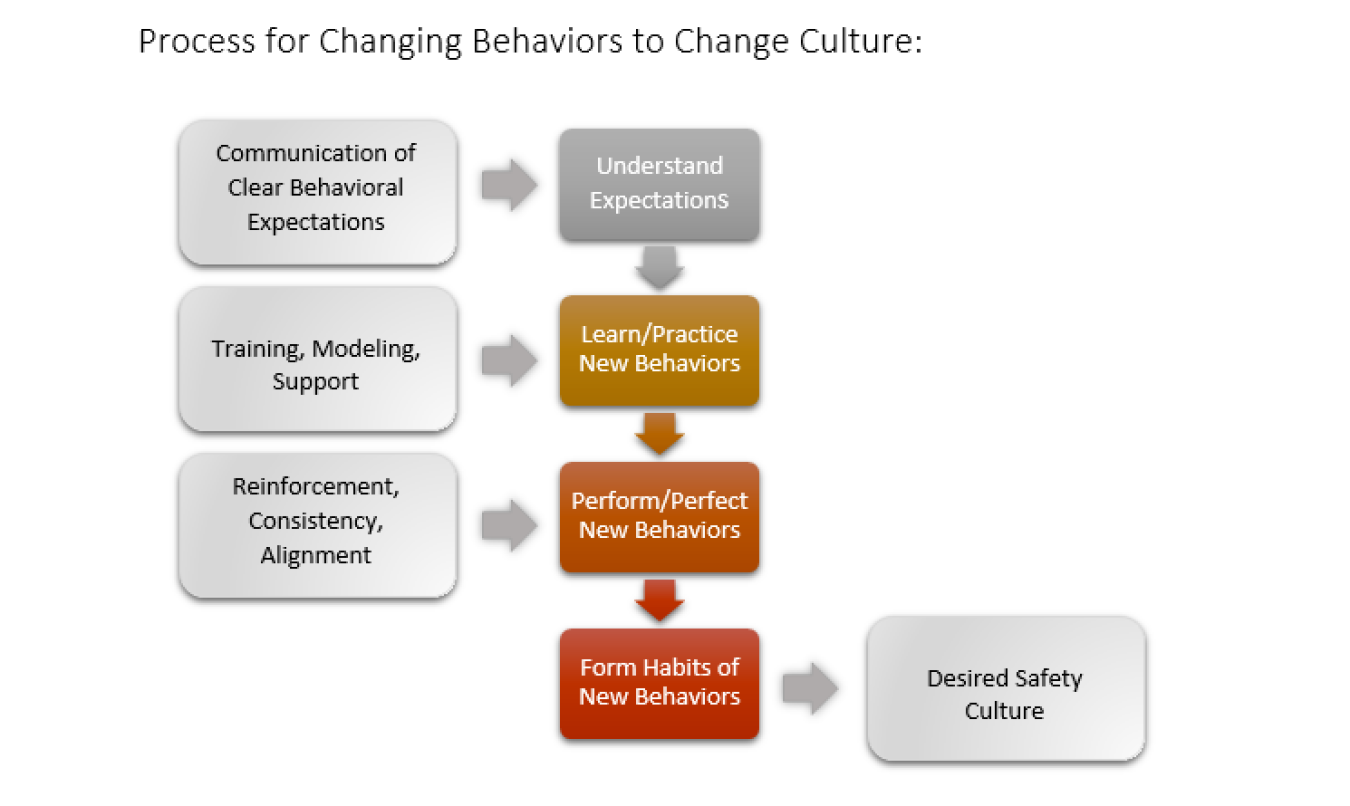 Process for Changing Behaviors to Change Culture:

Communication of Clear Behavioral Expectations

Understand Expectations

Training, Modeling, Support

Learn/Practice New Behaviors

Reinforcement, Consistency, Alignment

Perform/Perfect New Behaviors

Form Habits of New Behaviors

Desired Safety Culture